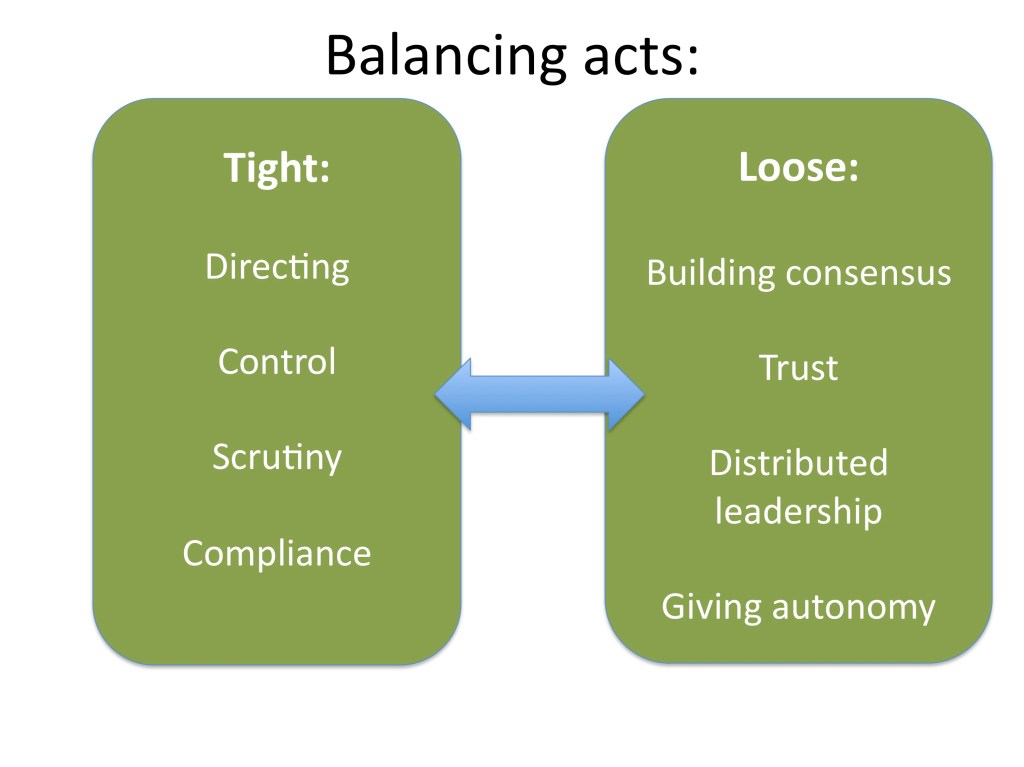 Balancing acts:

Tight:

Directing

Control

Scrutiny

Compliance

Loose:

Building consensus

Trust

Distributed leadership

Giving autonomy